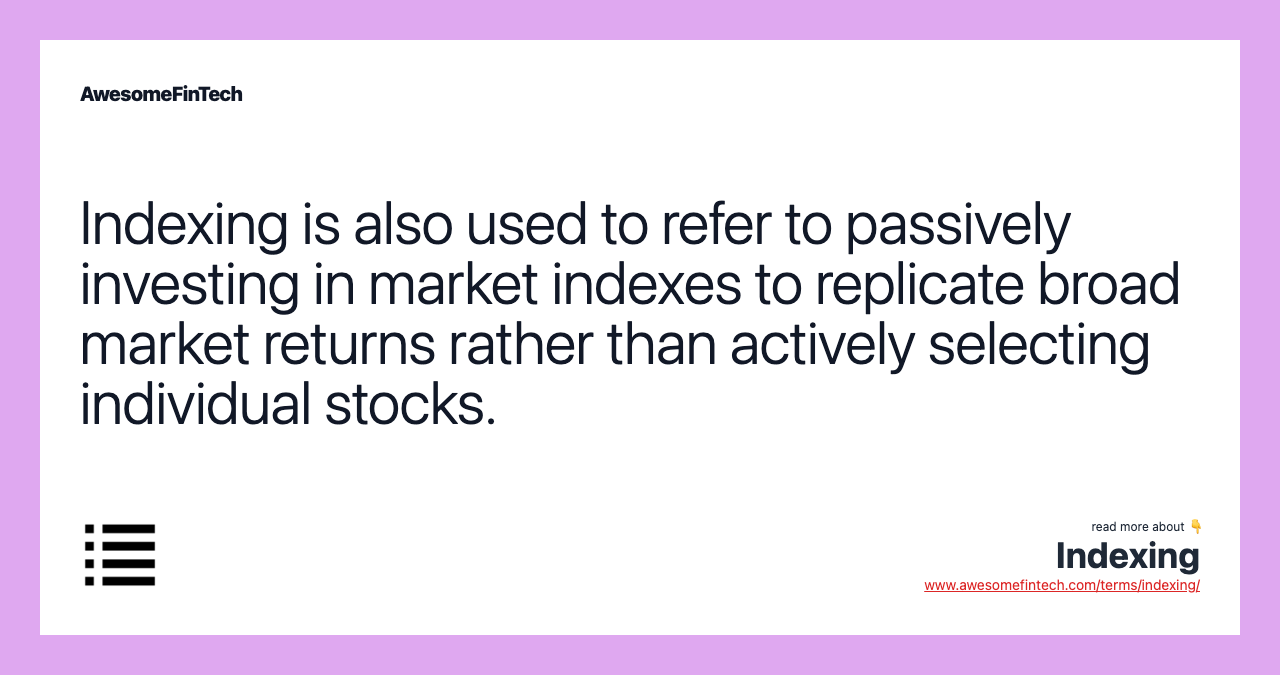 AwesomeFinTech

Indexing is also used to refer to passively investing in market indexes to replicate broad market returns rather than actively selecting individual stocks.

read more about 👇
Indexing
www.awesomefintech.com/terms/indexing/